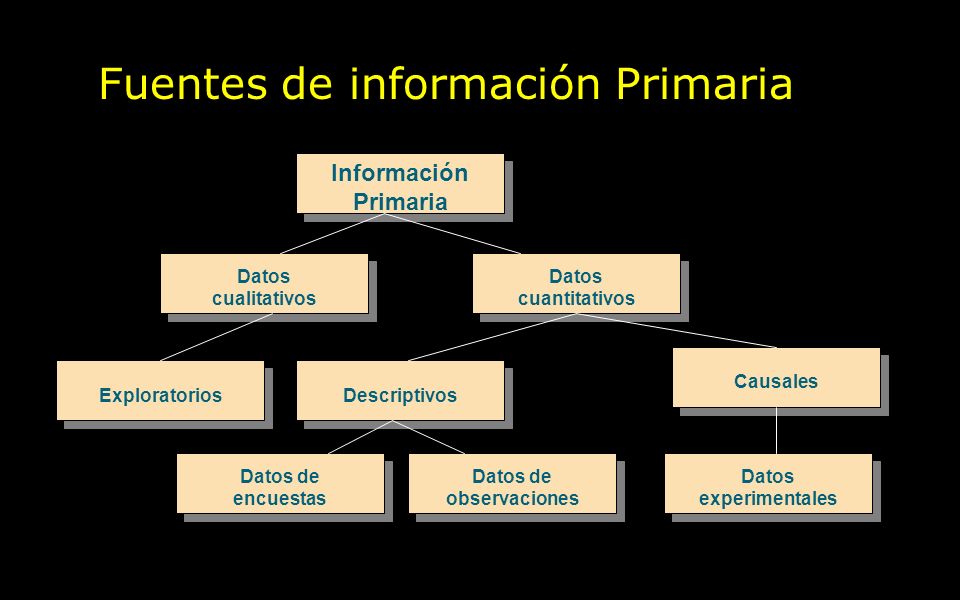 Fuentes de información Primaria

Información Primaria

Datos cualitativos

Datos cuantitativos

Exploratorios

Descriptivos

Causales

Datos de encuestas

Datos de observaciones

Datos experimentales